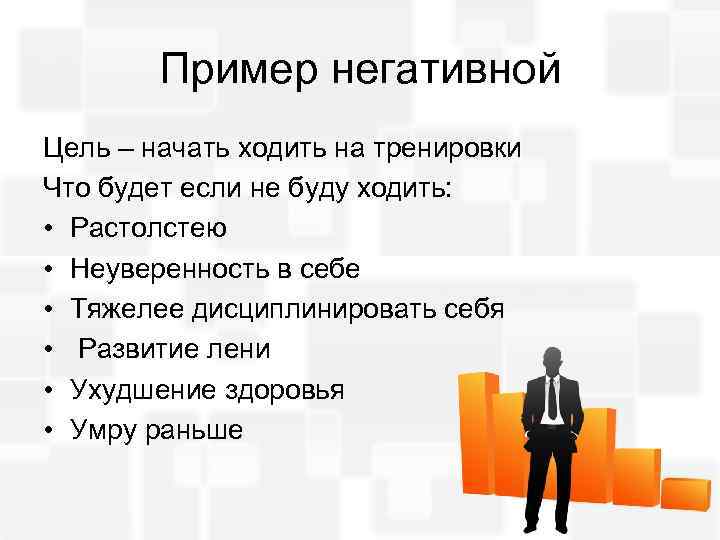 Пример негативной

Цель – начать ходить на тренировки
Что будет если не буду ходить:
• Растолстею
• Неуверенность в себе
• Тяжелее дисциплинировать себя
• Развитие лени
• Ухудшение здоровья
• Умру раньше